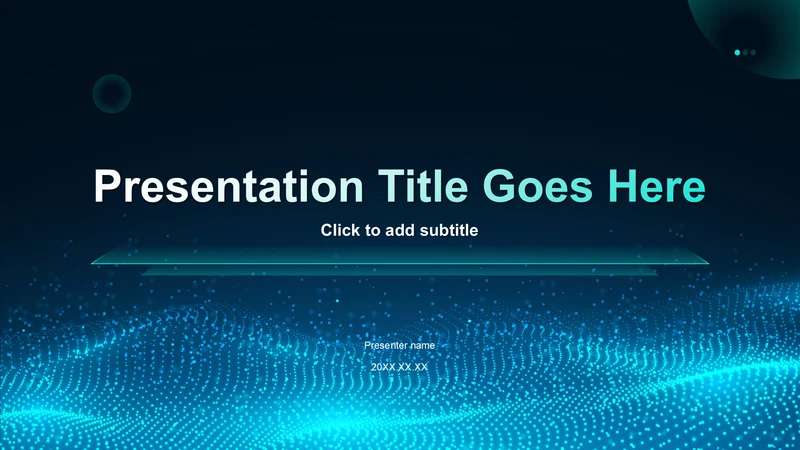 Presentation Title Goes Here

Click to add subtitle

Presenter name

20XX.XX.XX